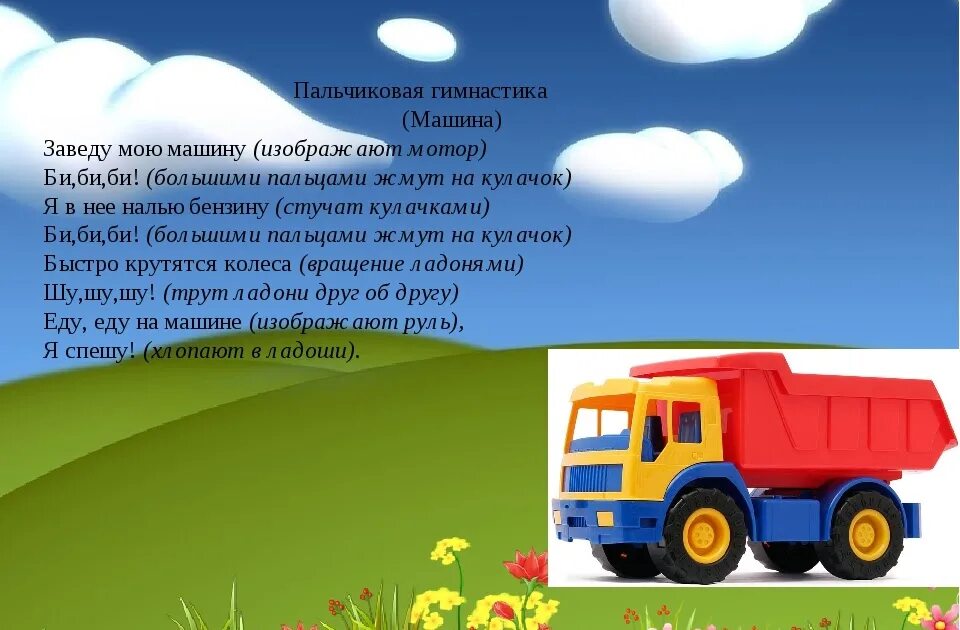 Пальчиковая гимнастика
(Машина)

Заведу мою машину (изображают мотор)
Би,би,би! (большими пальцами жмут на кулачок)
Я в нее налью бензину (стучат кулачками)
Би,би,би! (большими пальцами жмут на кулачок)
Быстро крутятся колеса (вращение ладонями)
Шу,шу,шу! (трут ладони друг об другу)
Еду, еду на машине (изображают руль),
Я спешу! (хлопают в ладоши).